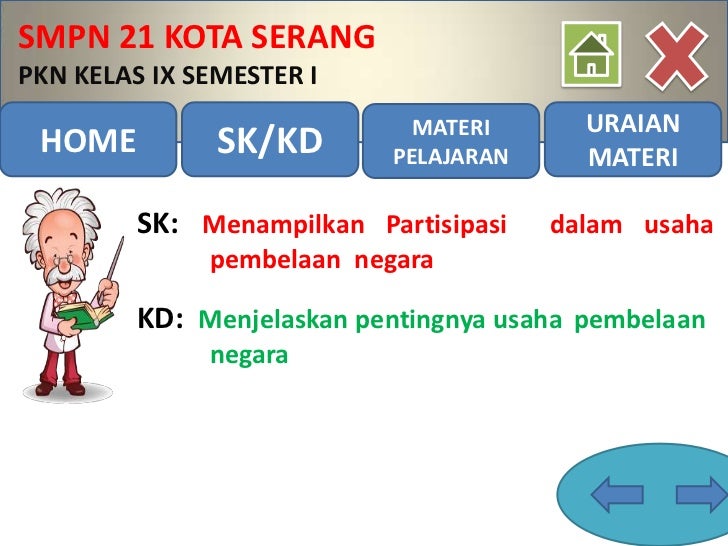 SMPN 21 KOTA SERANG
PKN KELAS IX SEMESTER I

HOME

SK/KD

MATERI PELAJARAN

URAIAN MATERI

SK: Menampilkan Partisipasi dalam usaha pembelaan negara

KD: Menjelaskan pentingnya usaha pembelaan negara